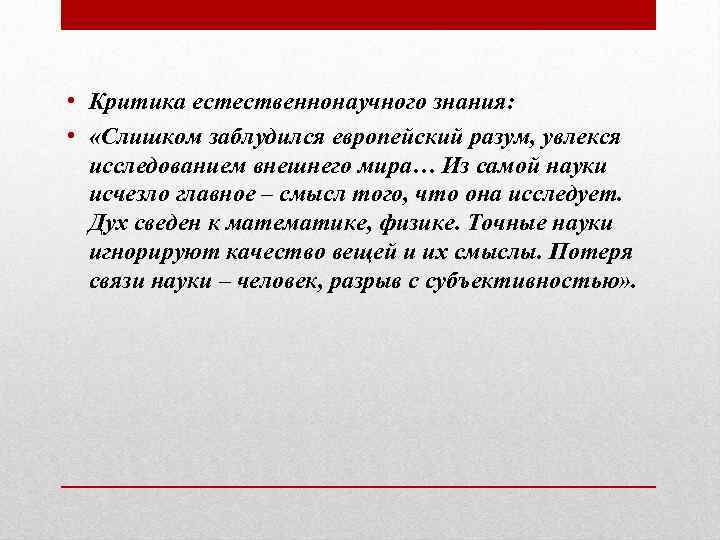 • Критика естественнонаучного знания:

• «Слишком заблудился европейский разум, увлекся исследованием внешнего мира… Из самой науки исчезло главное – смысл того, что она исследует. Дух сведен к математике, физике. Точные науки игнорируют качество вещей и их смыслы. Потеря связи науки – человек, разрыв с субъективностью».